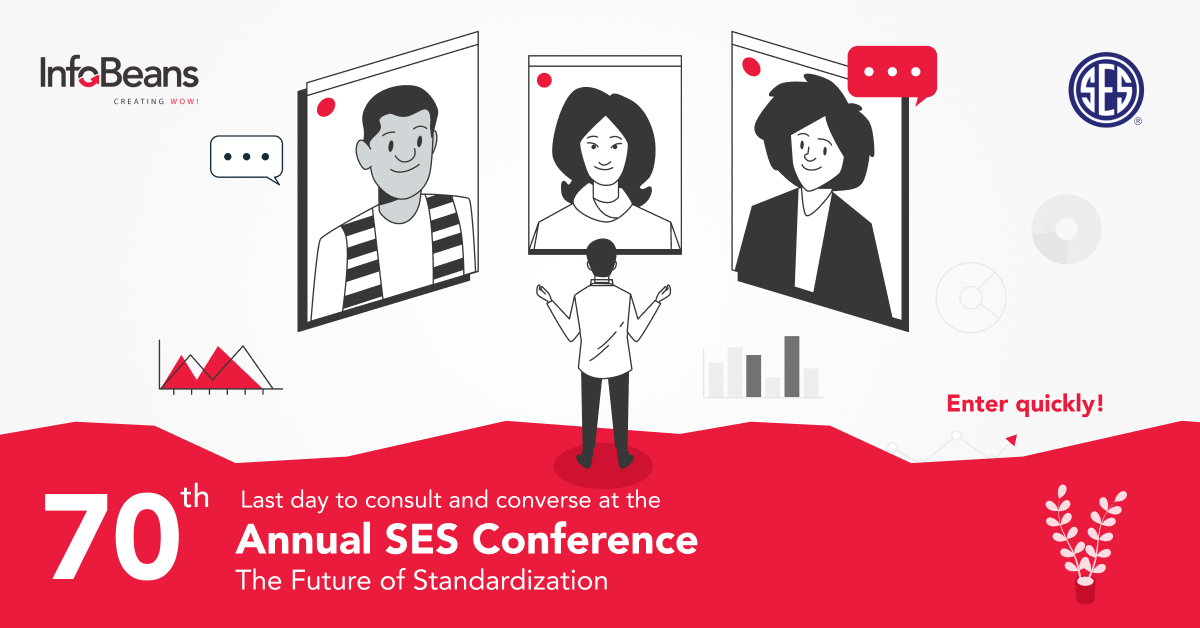 InfoBeans
CREATING WOW!

SES

Enter quickly!

70th Last day to consult and converse at the
Annual SES Conference
The Future of Standardization